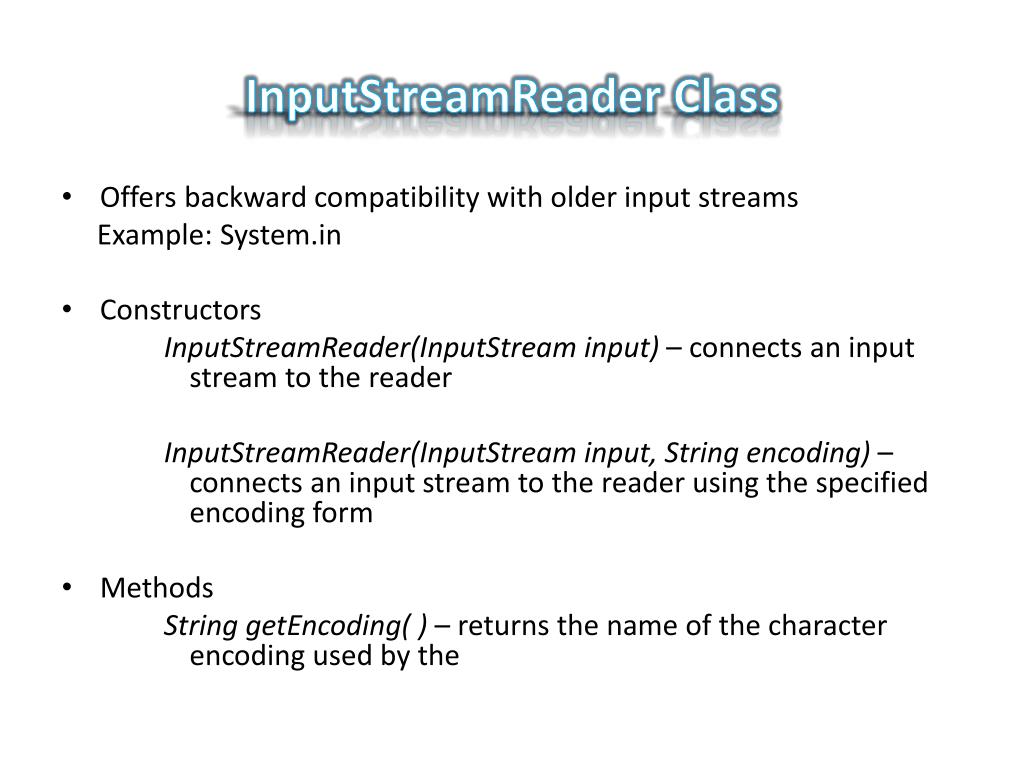 InputStreamReader Class

• Offers backward compatibility with older input streams
Example: System.in

• Constructors
InputStreamReader(InputStream input) – connects an input stream to the reader

InputStreamReader(InputStream input, String encoding) – connects an input stream to the reader using the specified encoding form

• Methods
String getEncoding( ) – returns the name of the character encoding used by the